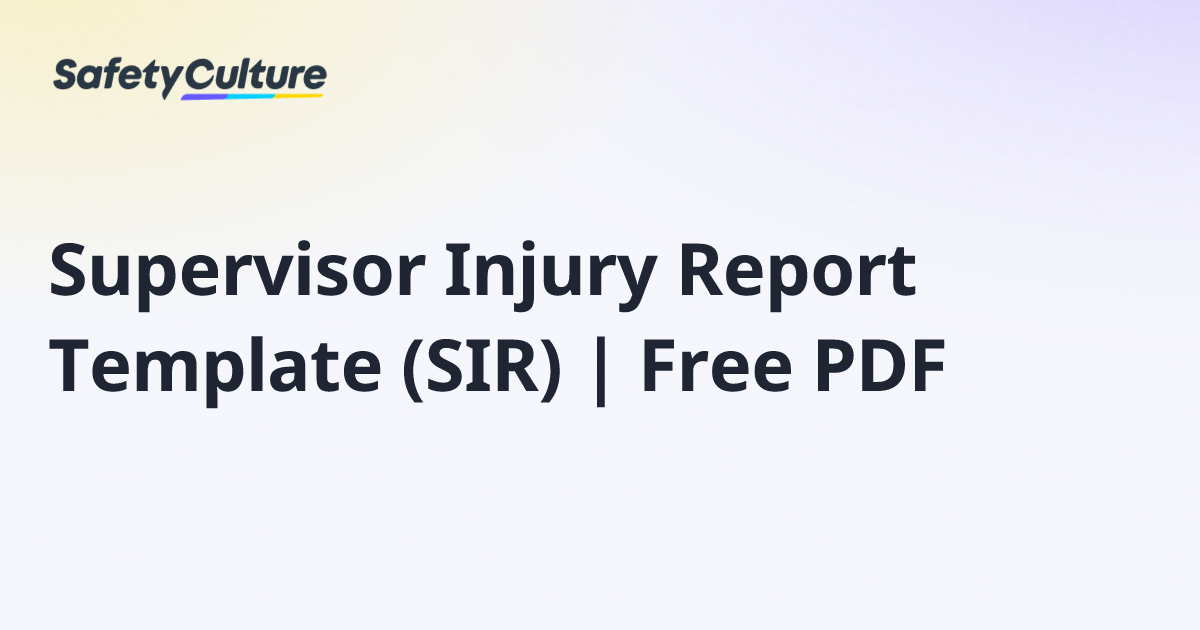 SafetyCulture

Supervisor Injury Report Template (SIR) | Free PDF